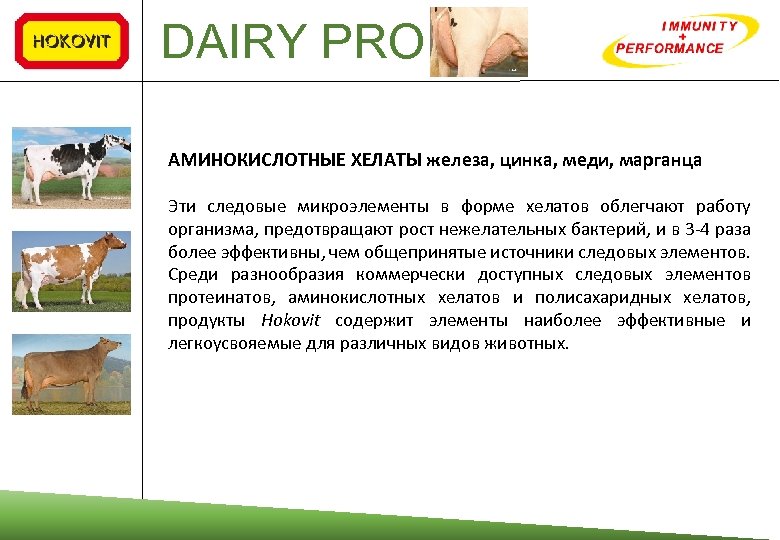 HOKOVIT

DAIRY PRO

IMMUNITY
+
PERFORMANCE

АМИНОКИСЛОТНЫЕ ХЕЛАТЫ железа, цинка, меди, марганца

Эти следовые микроэлементы в форме хелатов облегчают работу организма, предотвращают рост нежелательных бактерий, и в 3-4 раза более эффективны, чем общепринятые источники следовых элементов. Среди разнообразия коммерчески доступных следовых элементов протеинатов, аминокислотных хелатов и полисахаридных хелатов, продукты Hokovit содержит элементы наиболее эффективные и легкоусвояемые для различных видов животных.